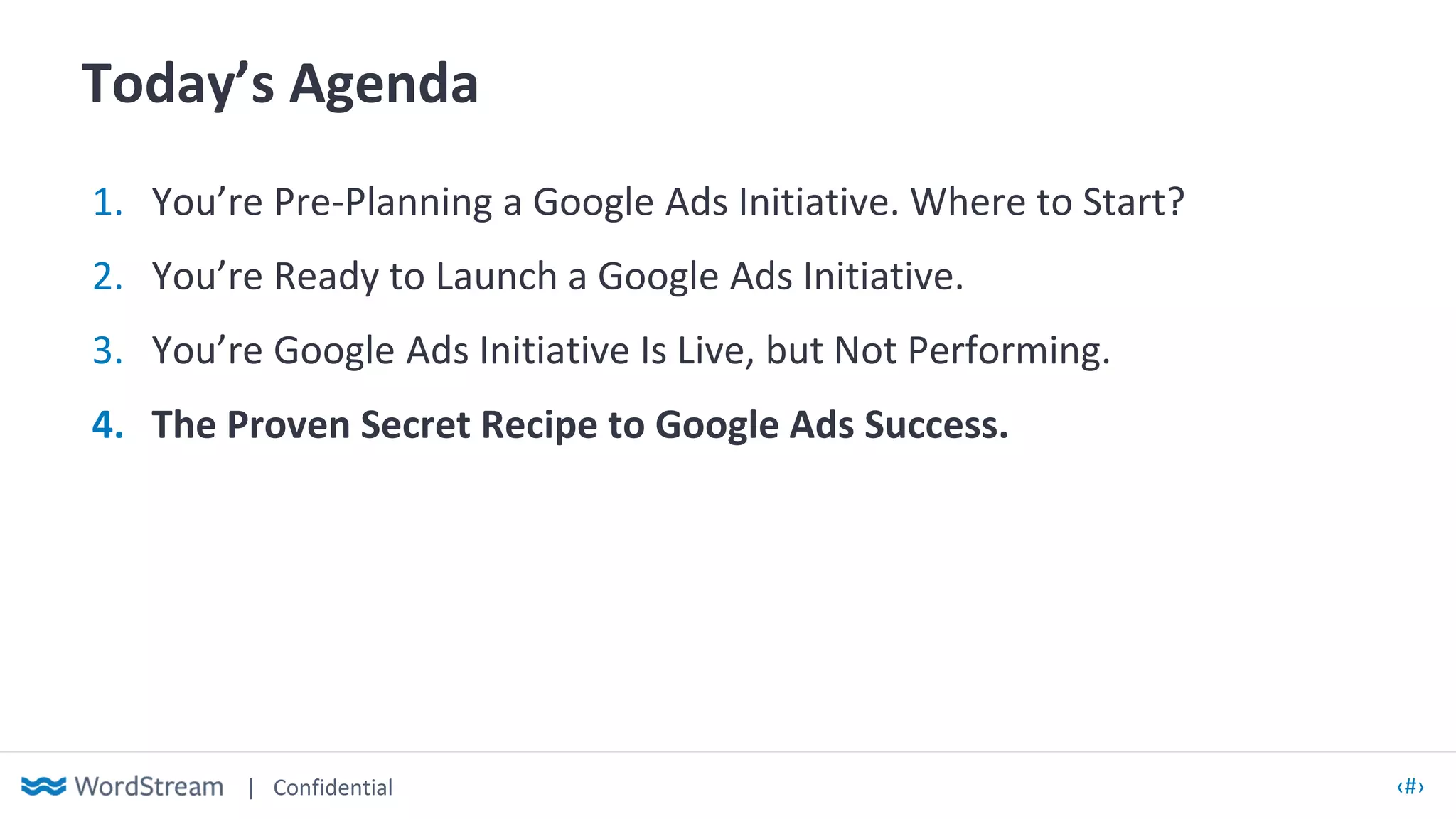 Today’s Agenda

1. You’re Pre-Planning a Google Ads Initiative. Where to Start?

2. You’re Ready to Launch a Google Ads Initiative.

3. You’re Google Ads Initiative Is Live, but Not Performing.

4. The Proven Secret Recipe to Google Ads Success.

WordStream | Confidential

‹#›